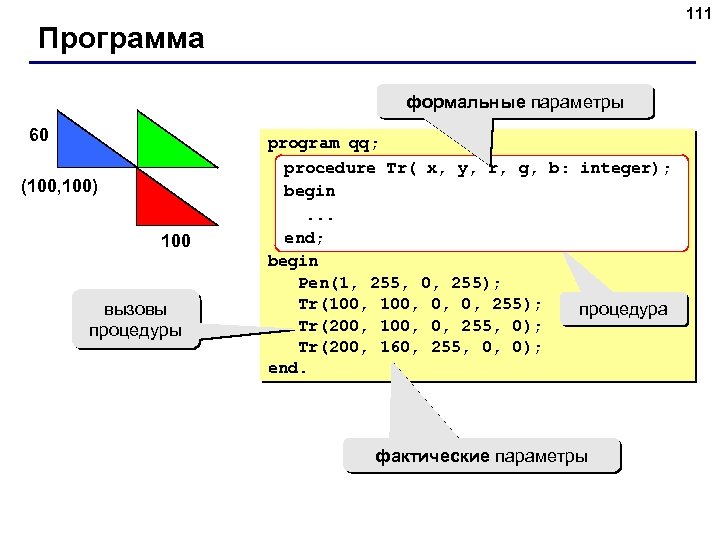 111

Программа

60

(100,100)

100

формальные параметры

program qq;
procedure Tr( x, y, r, g, b: integer);
begin
...
end;
begin
Pen(1, 255, 0, 255);
Tr(100, 100, 0, 0, 255);
Tr(200, 100, 0, 255, 0);
Tr(200, 160, 255, 0, 0);
end.

вызовы процедуры

процедура

фактические параметры